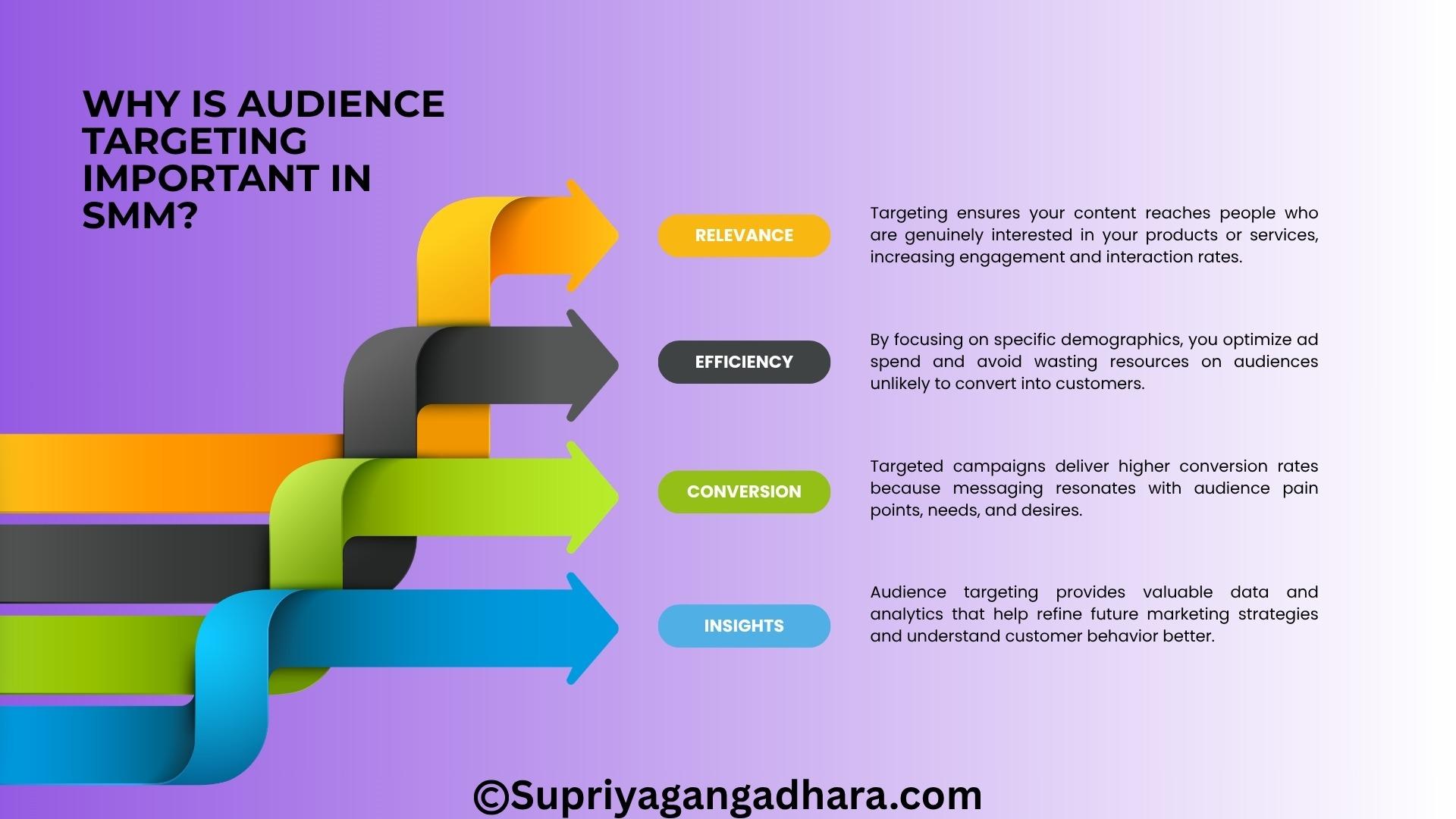 WHY IS AUDIENCE TARGETING IMPORTANT IN SMM?

RELEVANCE

Targeting ensures your content reaches people who are genuinely interested in your products or services, increasing engagement and interaction rates.

EFFICIENCY

By focusing on specific demographics, you optimize ad spend and avoid wasting resources on audiences unlikely to convert into customers.

CONVERSION

Targeted campaigns deliver higher conversion rates because messaging resonates with audience pain points, needs, and desires.

INSIGHTS

Audience targeting provides valuable data and analytics that help refine future marketing strategies and understand customer behavior better.

©Supriyagangadhara.com